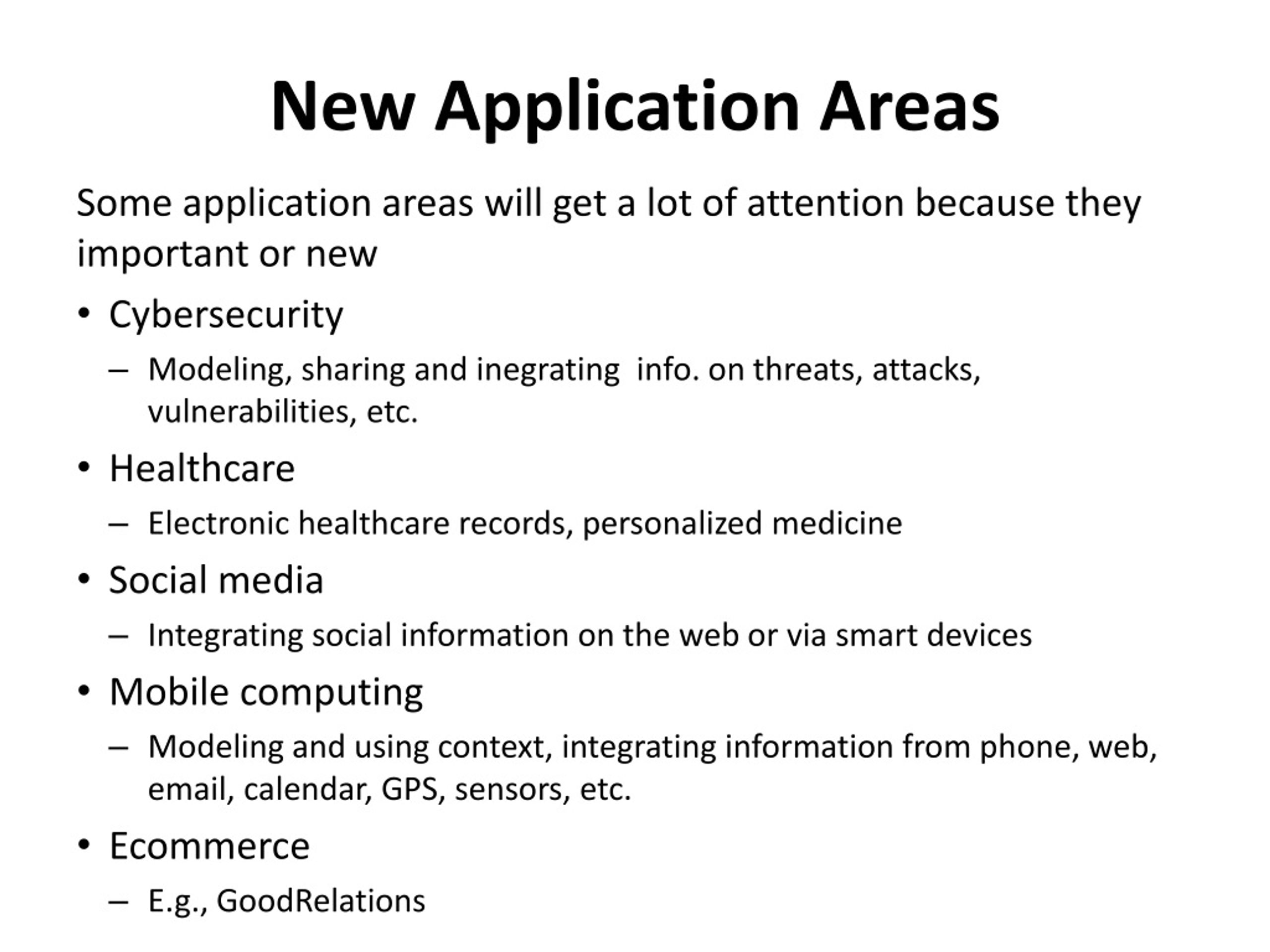 New Application Areas

Some application areas will get a lot of attention because they important or new

• Cybersecurity
  – Modeling, sharing and inegrating info. on threats, attacks, vulnerabilities, etc.
• Healthcare
  – Electronic healthcare records, personalized medicine
• Social media
  – Integrating social information on the web or via smart devices
• Mobile computing
  – Modeling and using context, integrating information from phone, web, email, calendar, GPS, sensors, etc.
• Ecommerce
  – E.g., GoodRelations